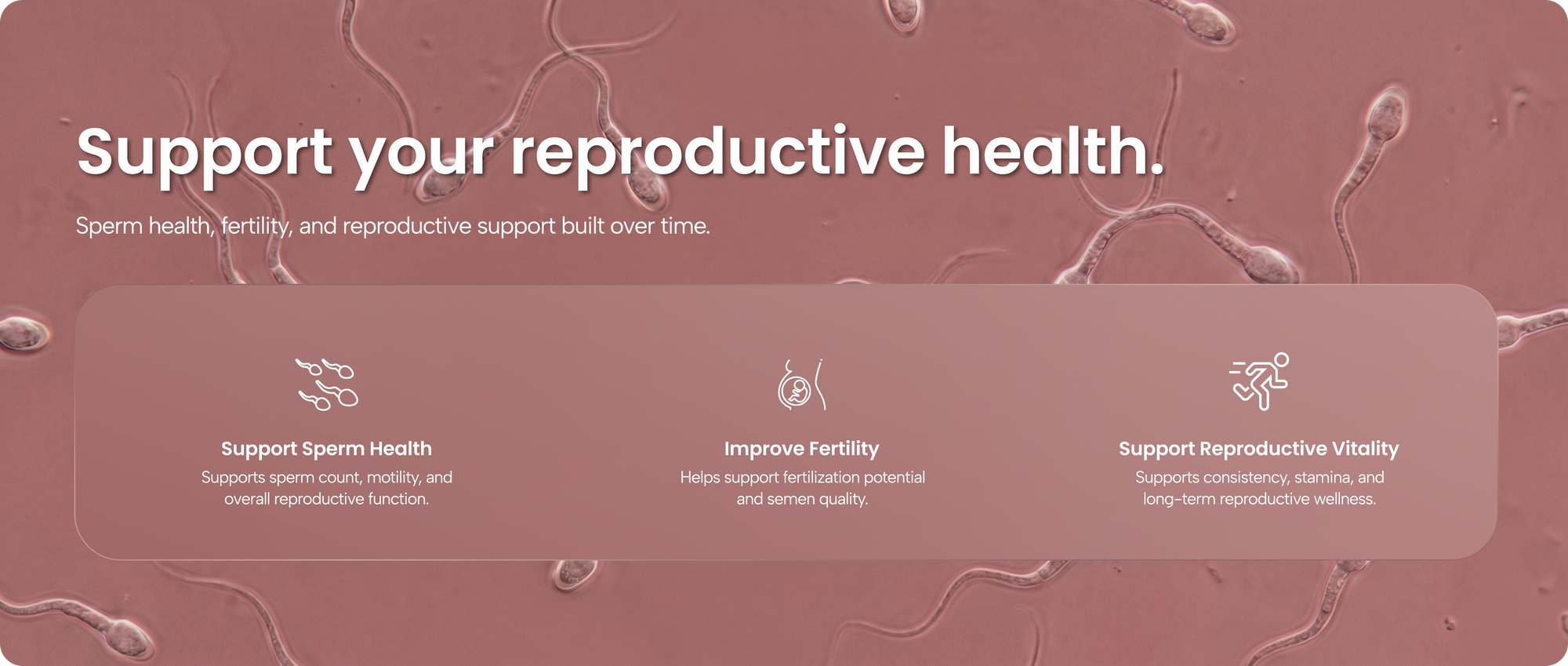 Support your reproductive health.

Sperm health, fertility, and reproductive support built over time.

Support Sperm Health

Supports sperm count, motility, and overall reproductive function.

Improve Fertility

Helps support fertilization potential and semen quality.

Support Reproductive Vitality

Supports consistency, stamina, and long-term reproductive wellness.